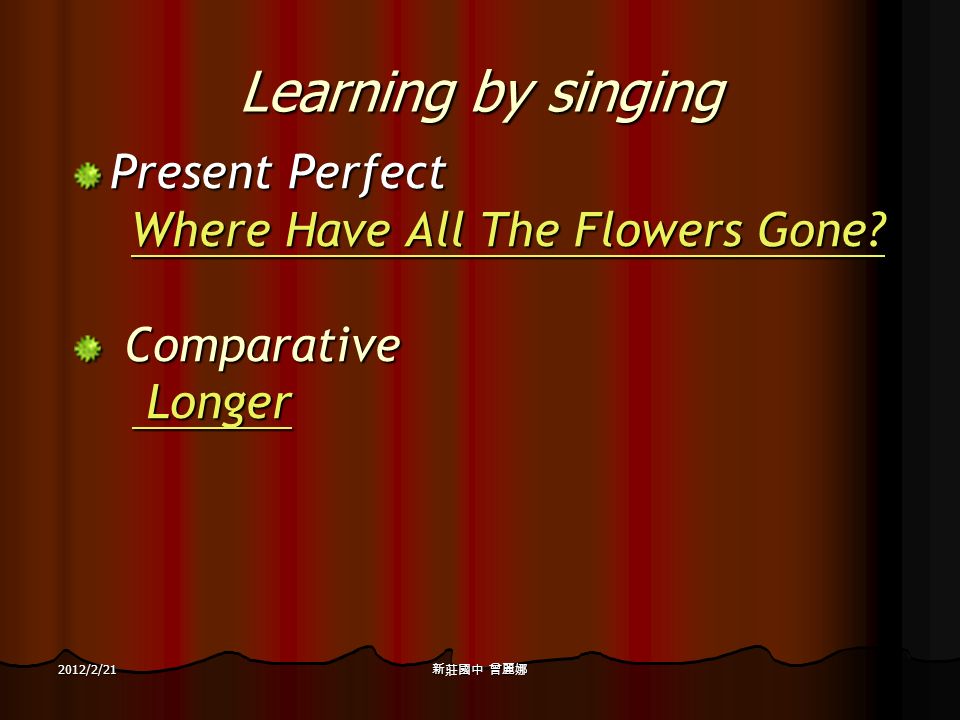 Learning by singing

Present Perfect
Where Have All The Flowers Gone?

Comparative
Longer

2012/2/21

新莊國中 曾麗娜